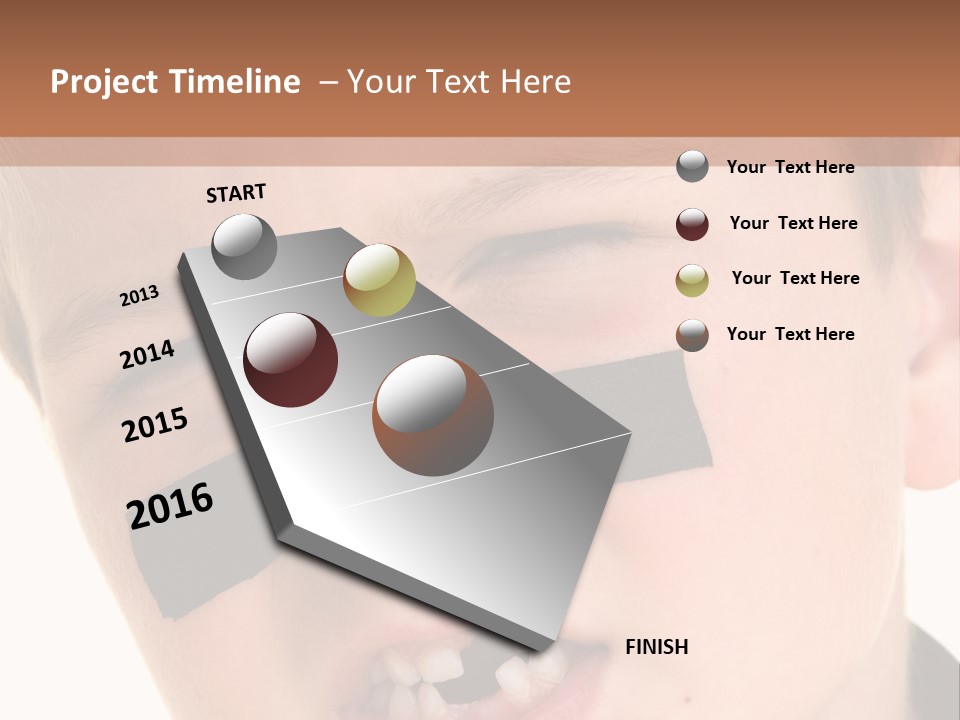 Project Timeline – Your Text Here

START

2013

2014

2015

2016

FINISH

Your Text Here

Your Text Here

Your Text Here

Your Text Here